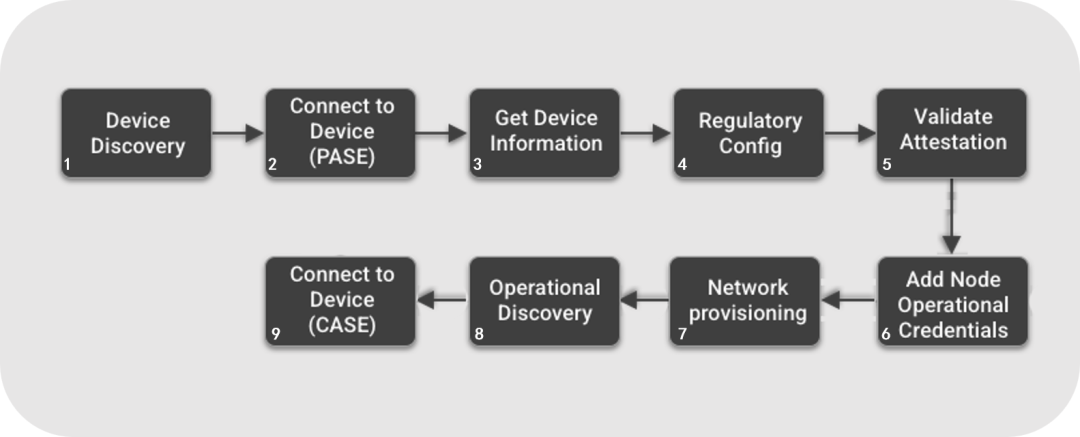 Device Discovery
1

Connect to Device (PASE)
2

Get Device Information
3

Regulatory Config
4

Validate Attestation
5

Add Node Operational Credentials
6

Network provisioning
7

Operational Discovery
8

Connect to Device (CASE)
9